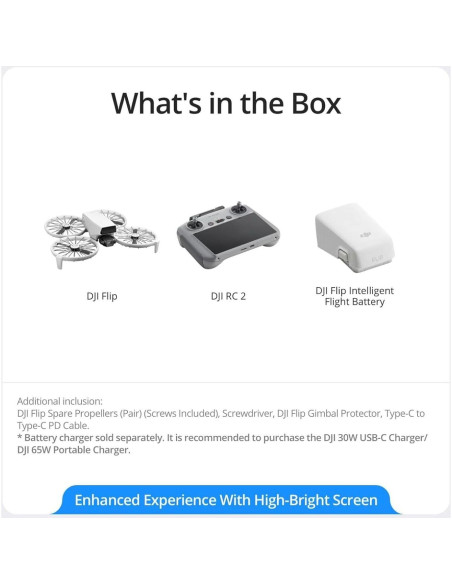 What's in the Box

DJI Flip

DJI RC 2

DJI Flip Intelligent Flight Battery

Additional inclusion:
DJI Flip Spare Propellers (Pair) (Screws Included), Screwdriver, DJI Flip Gimbal Protector, Type-C to Type-C PD Cable.
* Battery charger sold separately. It is recommended to purchase the DJI 30W USB-C Charger/ DJI 65W Portable Charger.

Enhanced Experience With High-Bright Screen